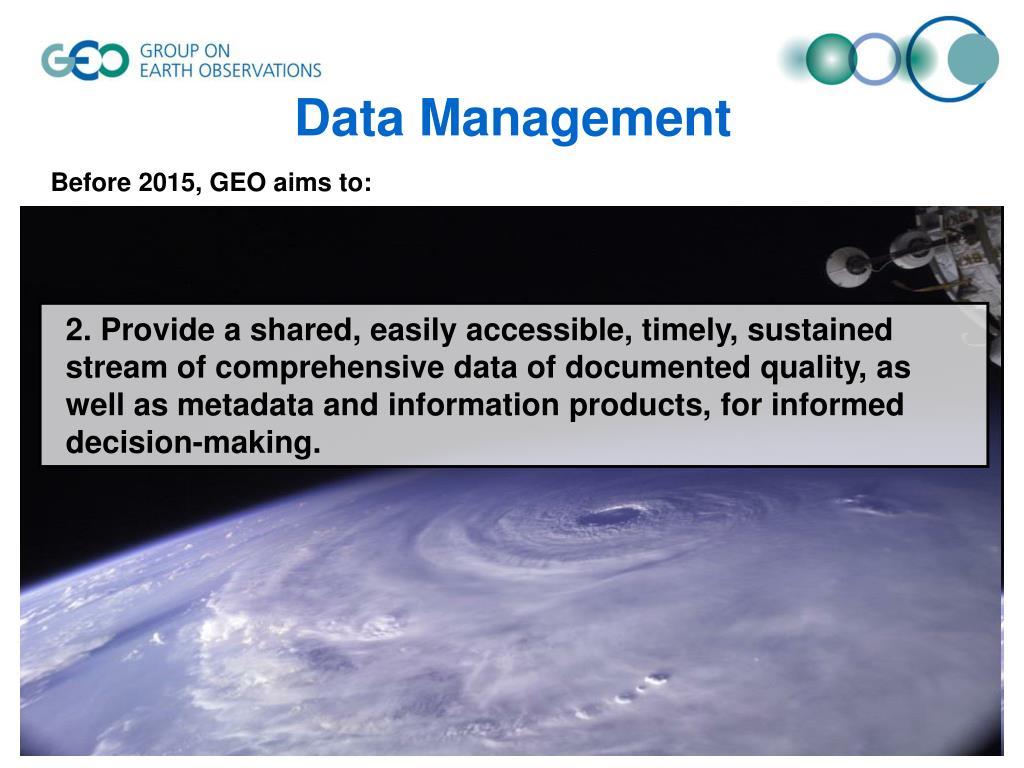 GEO GROUP ON EARTH OBSERVATIONS

Data Management

Before 2015, GEO aims to:

2. Provide a shared, easily accessible, timely, sustained stream of comprehensive data of documented quality, as well as metadata and information products, for informed decision-making.